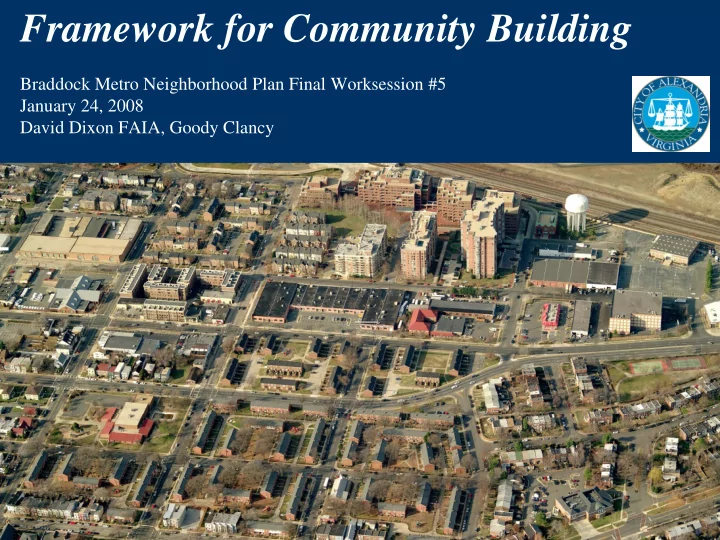 Framework for Community Building

Braddock Metro Neighborhood Plan Final Worksession #5
January 24, 2008
David Dixon FAIA, Goody Clancy

CITY OF ALEXANDRIA VIRGINIA